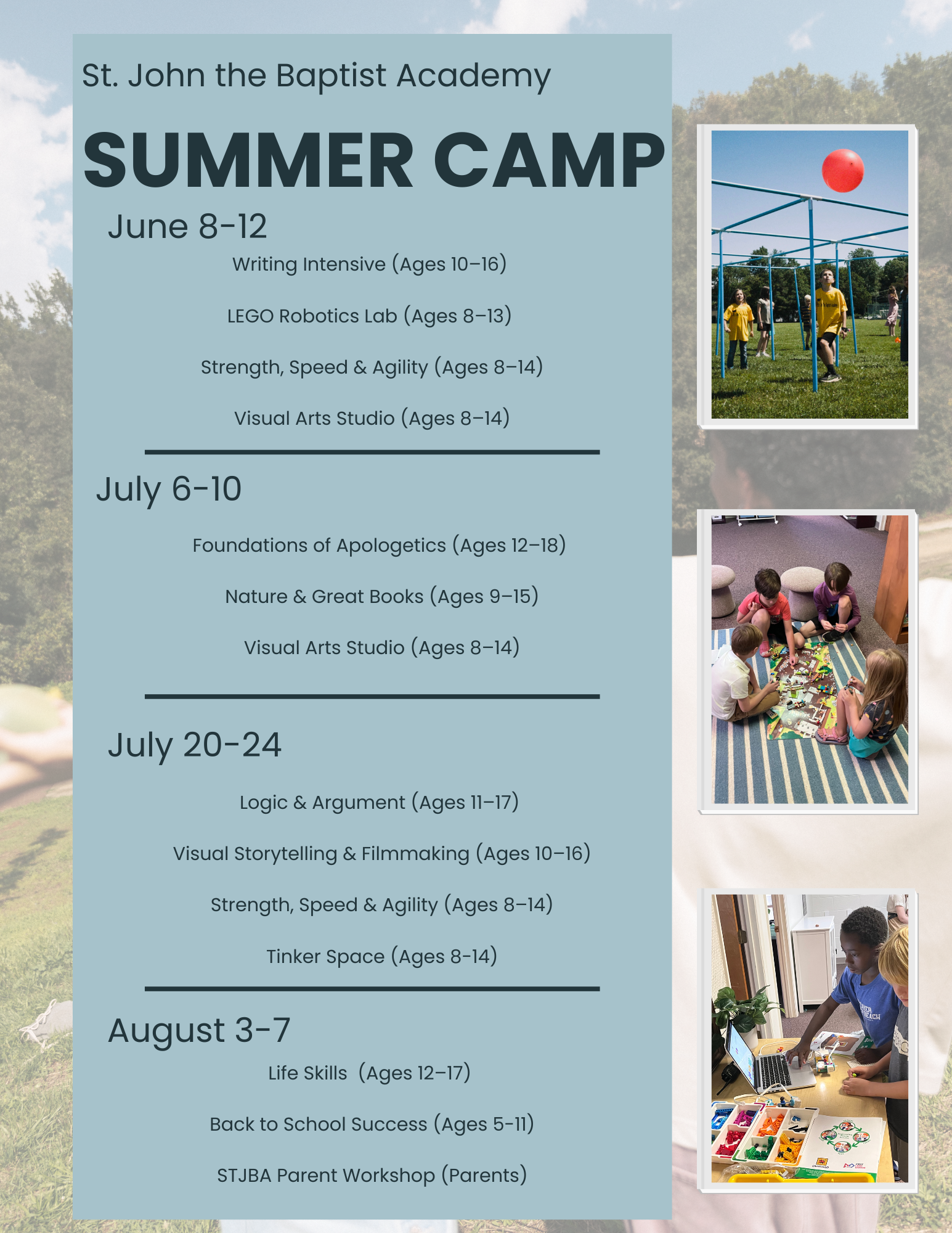 St. John the Baptist Academy

SUMMER CAMP

June 8-12

Writing Intensive (Ages 10–16)

LEGO Robotics Lab (Ages 8–13)

Strength, Speed & Agility (Ages 8–14)

Visual Arts Studio (Ages 8–14)

July 6-10

Foundations of Apologetics (Ages 12–18)

Nature & Great Books (Ages 9–15)

Visual Arts Studio (Ages 8–14)

July 20-24

Logic & Argument (Ages 11–17)

Visual Storytelling & Filmmaking (Ages 10–16)

Strength, Speed & Agility (Ages 8–14)

Tinker Space (Ages 8-14)

August 3-7

Life Skills (Ages 12–17)

Back to School Success (Ages 5-11)

STJBA Parent Workshop (Parents)